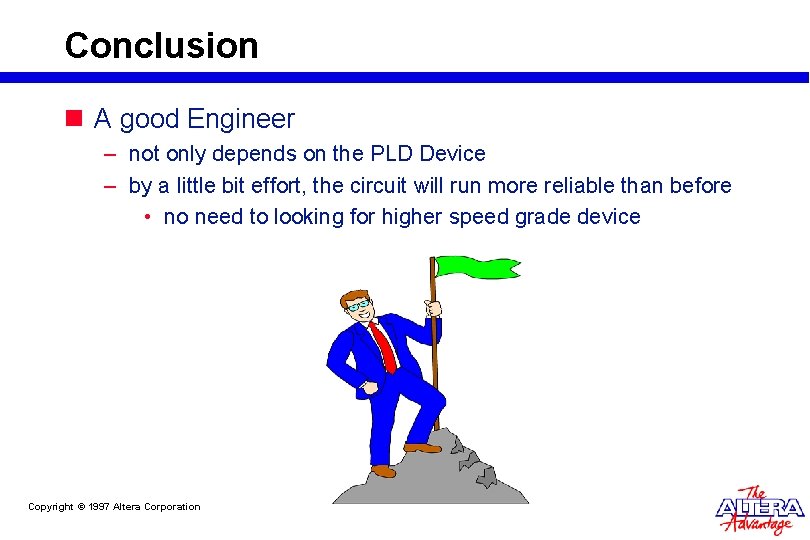 Conclusion

A good Engineer

– not only depends on the PLD Device

– by a little bit effort, the circuit will run more reliable than before

• no need to looking for higher speed grade device

Copyright © 1997 Altera Corporation

The ALTERA Advantage